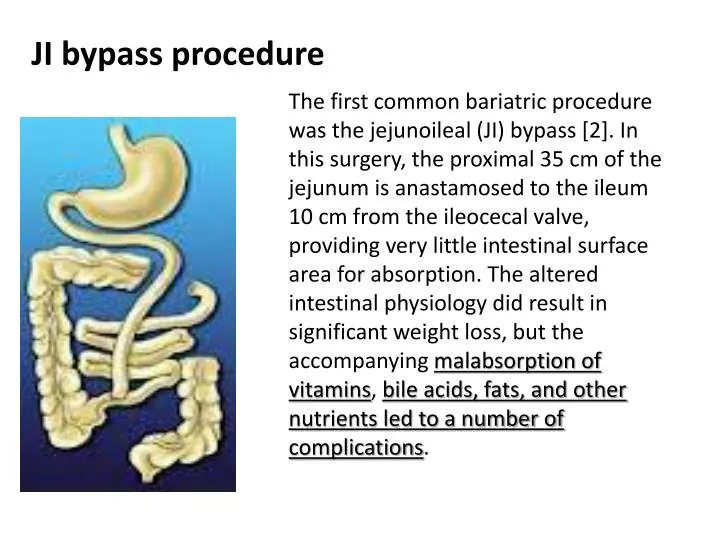 JI bypass procedure

The first common bariatric procedure was the jejunoileal (JI) bypass [2]. In this surgery, the proximal 35 cm of the jejunum is anastamosed to the ileum 10 cm from the ileocecal valve, providing very little intestinal surface area for absorption. The altered intestinal physiology did result in significant weight loss, but the accompanying malabsorption of vitamins, bile acids, fats, and other nutrients led to a number of complications.